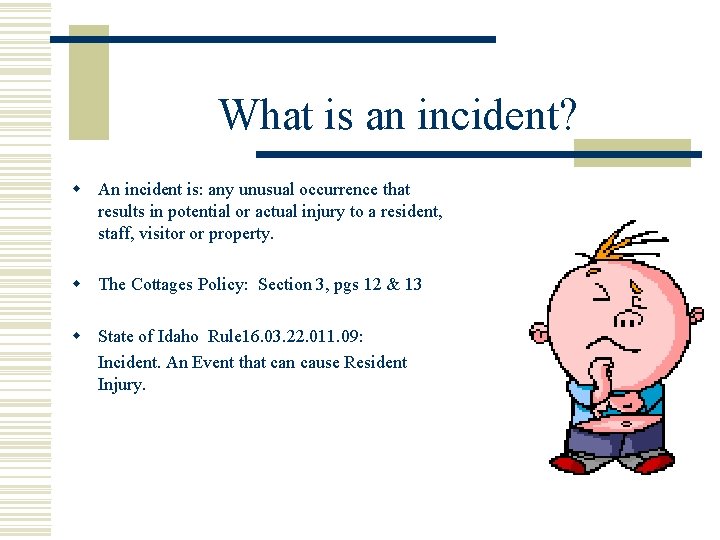 What is an incident?

An incident is: any unusual occurrence that results in potential or actual injury to a resident, staff, visitor or property.

The Cottages Policy: Section 3, pgs 12 & 13

State of Idaho Rule16.03.22.011.09:
Incident. An Event that can cause Resident Injury.